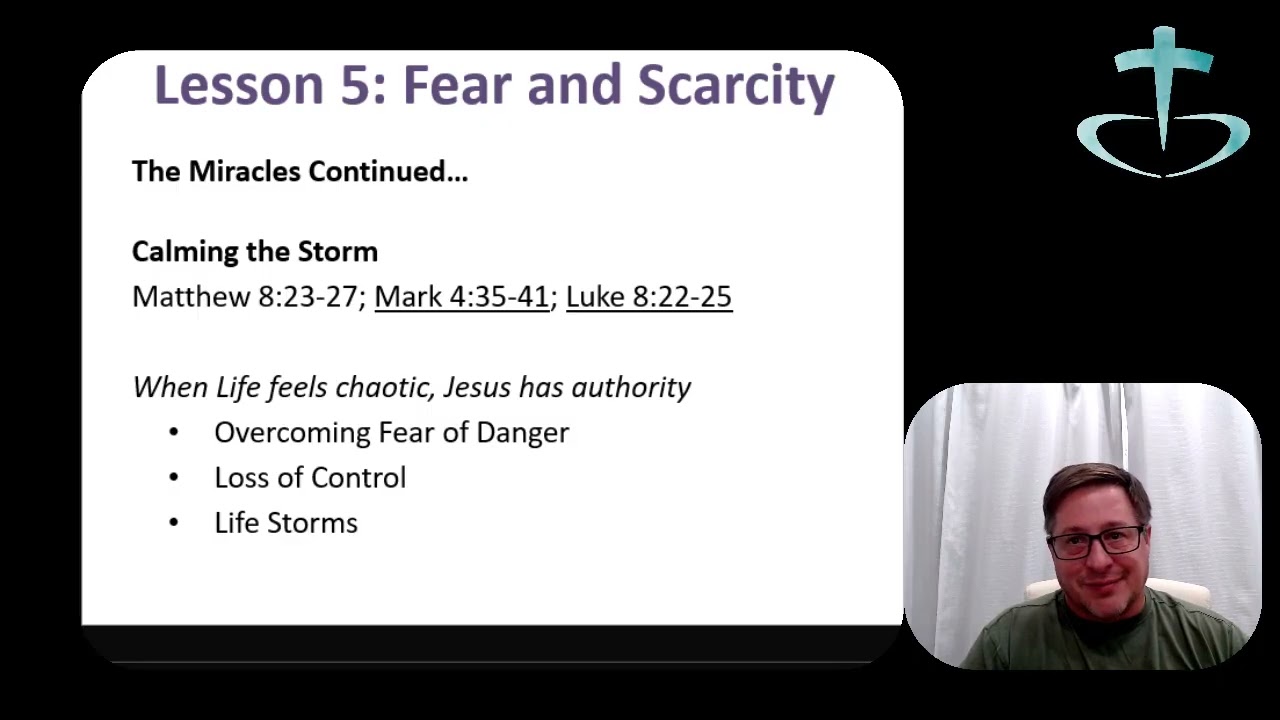 Lesson 5: Fear and Scarcity

The Miracles Continued…

Calming the Storm
Matthew 8:23-27; Mark 4:35-41; Luke 8:22-25

When Life feels chaotic, Jesus has authority
• Overcoming Fear of Danger
• Loss of Control
• Life Storms